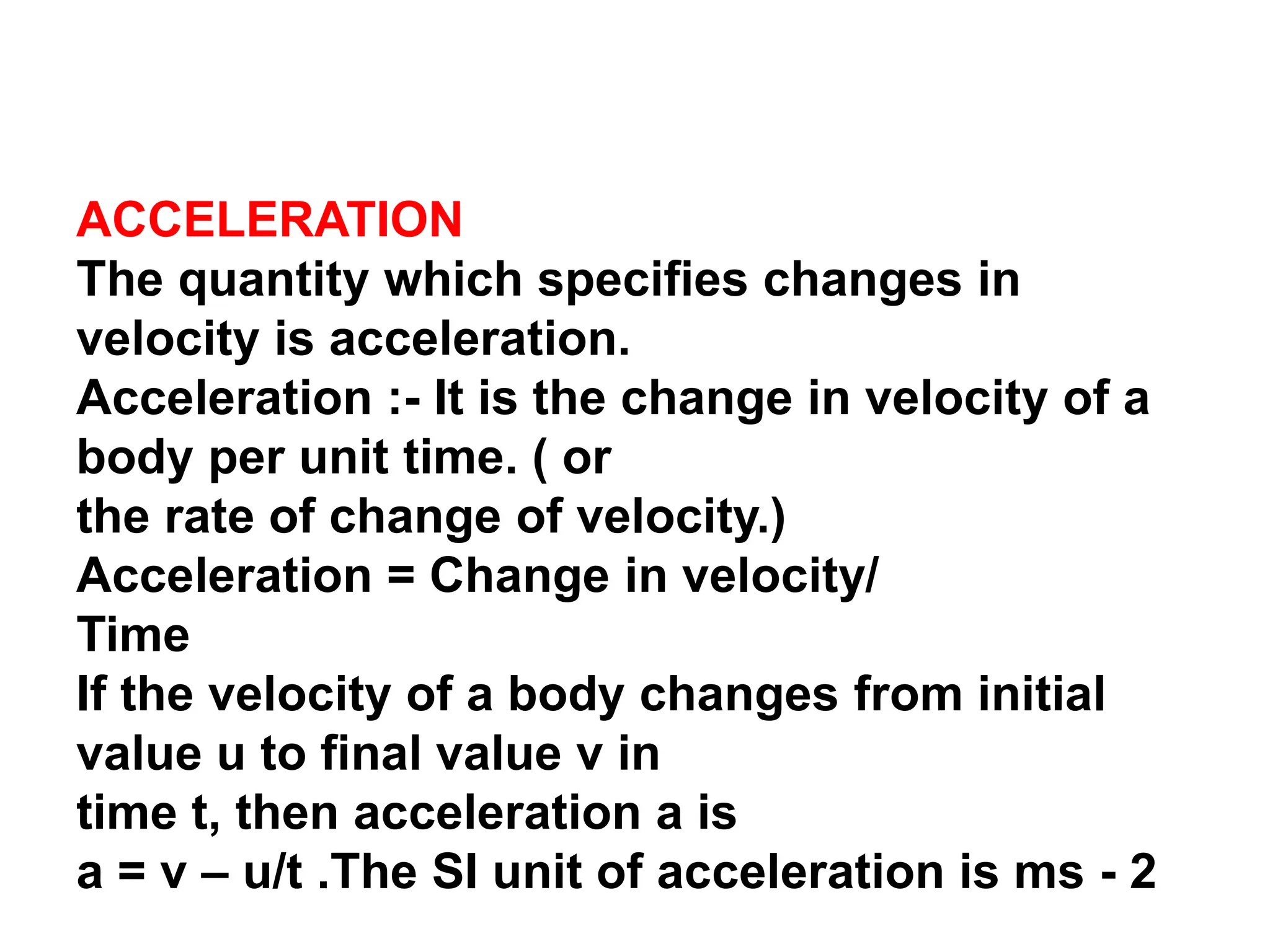 ACCELERATION
The quantity which specifies changes in velocity is acceleration.
Acceleration :- It is the change in velocity of a body per unit time. ( or
the rate of change of velocity.)
Acceleration = Change in velocity/
Time
If the velocity of a body changes from initial value u to final value v in
time t, then acceleration a is
a = v – u/t .The SI unit of acceleration is ms - 2